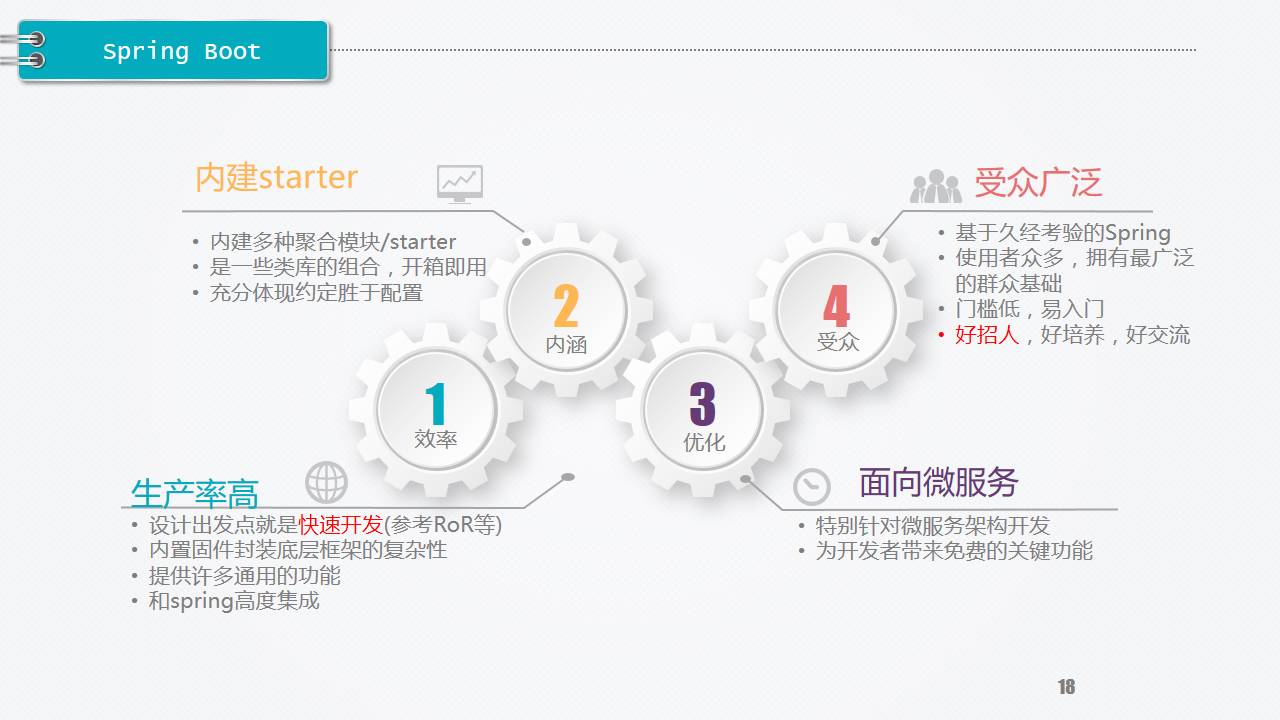 Spring Boot

内建starter
• 内建多种聚合模块/starter
• 是一些类库的组合，开箱即用
• 充分体现约定胜于配置

受众广泛
• 基于久经考验的Spring
• 使用者众多，拥有最广泛的群众基础
• 门槛低，易入门
• 好招人，好培养，好交流

2
内涵

4
受众

1
效率

3
优化

生产率高
• 设计出发点就是快速开发(参考RoR等)
• 内置固件封装底层框架的复杂性
• 提供许多通用的功能
• 和spring高度集成

面向微服务
• 特别针对微服务架构开发
• 为开发者带来免费的关键功能

18